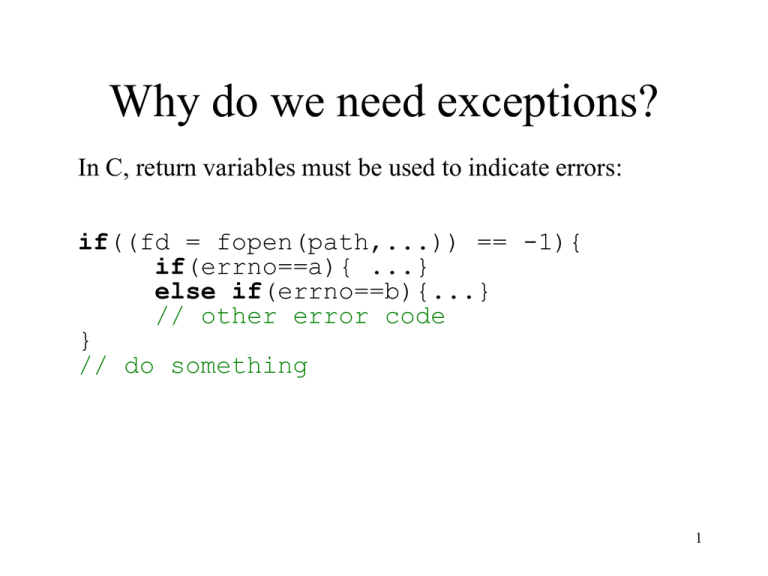 Why do we need exceptions?

In C, return variables must be used to indicate errors:

if((fd = fopen(path,...)) == -1){
    if(errno==a){ ...}
    else if(errno==b){...}
    // other error code
}
// do something

1